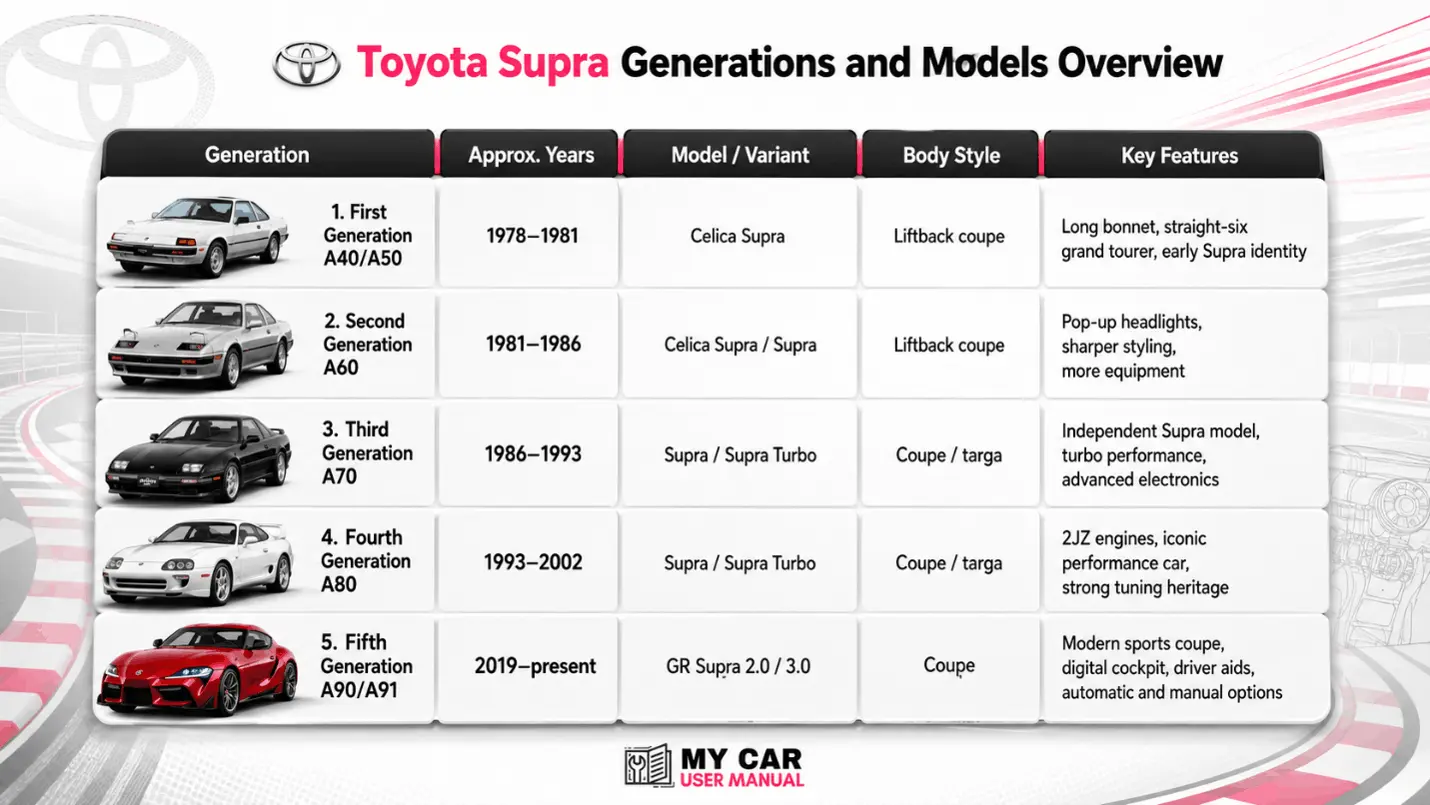 Toyota Supra Generations and Models Overview

| Generation | Approx. Years | Model / Variant | Body Style | Key Features |
|---|---|---|---|---|
| 1. First Generation A40/A50 | 1978–1981 | Celica Supra | Liftback coupe | Long bonnet, straight-six grand tourer, early Supra identity |
| 2. Second Generation A60 | 1981–1986 | Celica Supra / Supra | Liftback coupe | Pop-up headlights, sharper styling, more equipment |
| 3. Third Generation A70 | 1986–1993 | Supra / Supra Turbo | Coupe / targa | Independent Supra model, turbo performance, advanced electronics |
| 4. Fourth Generation A80 | 1993–2002 | Supra / Supra Turbo | Coupe / targa | 2JZ engines, iconic performance car, strong tuning heritage |
| 5. Fifth Generation A90/A91 | 2019–present | GR Supra 2.0 / 3.0 | Coupe | Modern sports coupe, digital cockpit, driver aids, automatic and manual options |

MY CAR USER MANUAL